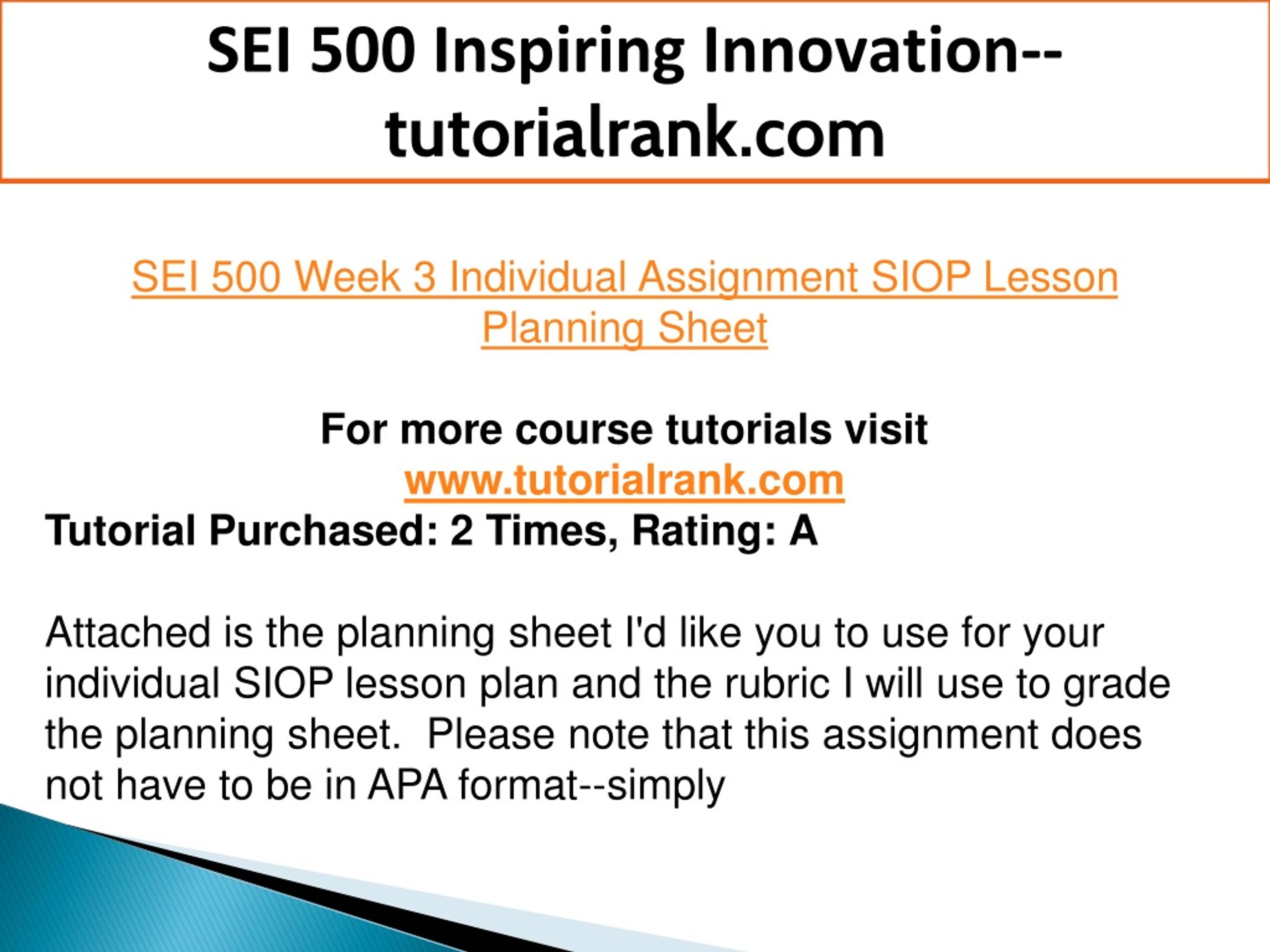 SEI 500 Inspiring Innovation--tutorialrank.com

SEI 500 Week 3 Individual Assignment SIOP Lesson Planning Sheet

For more course tutorials visit
www.tutorialrank.com
Tutorial Purchased: 2 Times, Rating: A

Attached is the planning sheet I'd like you to use for your individual SIOP lesson plan and the rubric I will use to grade the planning sheet. Please note that this assignment does not have to be in APA format--simply